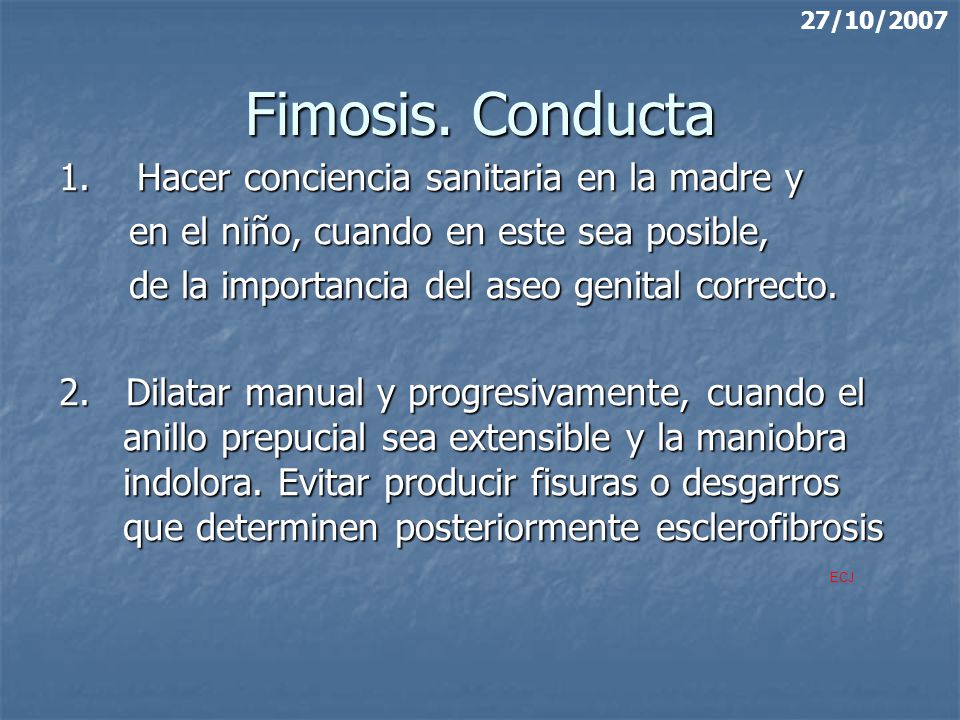 27/10/2007

Fimosis. Conducta

1. Hacer conciencia sanitaria en la madre y en el niño, cuando en este sea posible, de la importancia del aseo genital correcto.

2. Dilatar manual y progresivamente, cuando el anillo prepucial sea extensible y la maniobra indolora. Evitar producir fisuras o desgarros que determinen posteriormente esclerofibrosis

ECJ